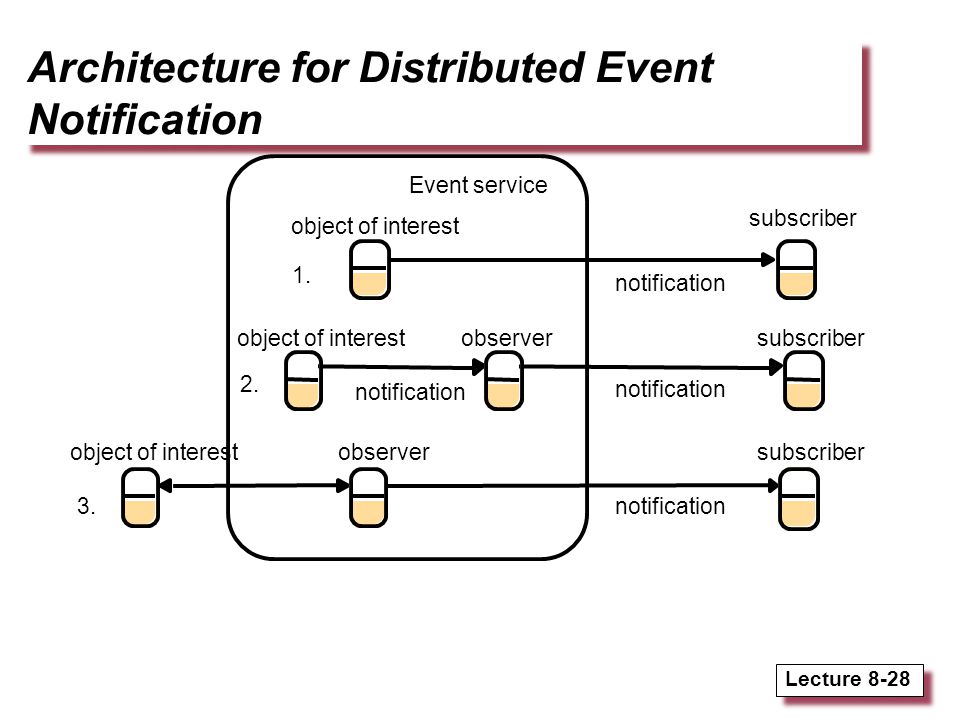 Architecture for Distributed Event Notification

Event service

object of interest

subscriber

1.

notification

object of interest

observer

subscriber

2.

notification

notification

object of interest

observer

subscriber

3.

notification

Lecture 8-28